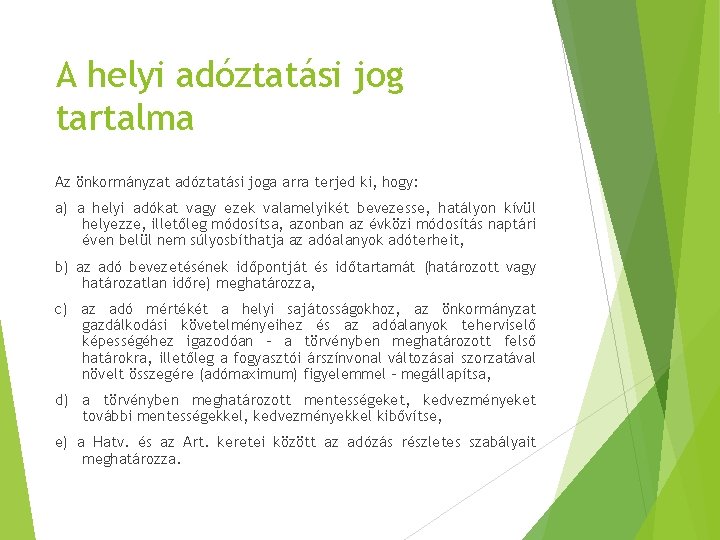 A helyi adóztatási jog tartalma

Az önkormányzat adóztatási joga arra terjed ki, hogy:

a) a helyi adókat vagy ezek valamelyikét bevezesse, hatályon kívül helyezze, illetőleg módosítsa, azonban az évközi módosítás naptári éven belül nem súlyosbíthatja az adóalanyok adóterheit,

b) az adó bevezetésének időpontját és időtartamát (határozott vagy határozatlan időre) meghatározza,

c) az adó mértékét a helyi sajátosságokhoz, az önkormányzat gazdálkodási követelményeihez és az adóalanyok teherviselő képességéhez igazodóan – a törvényben meghatározott felső határokra, illetőleg a fogyasztói árszínvonal változásai szorzatával növelt összegére (adómaximum) figyelemmel – megállapítsa,

d) a törvényben meghatározott mentességeket, kedvezményeket további mentességekkel, kedvezményekkel kibővítse,

e) a Hatv. és az Art. keretei között az adózás részletes szabályait meghatározza.